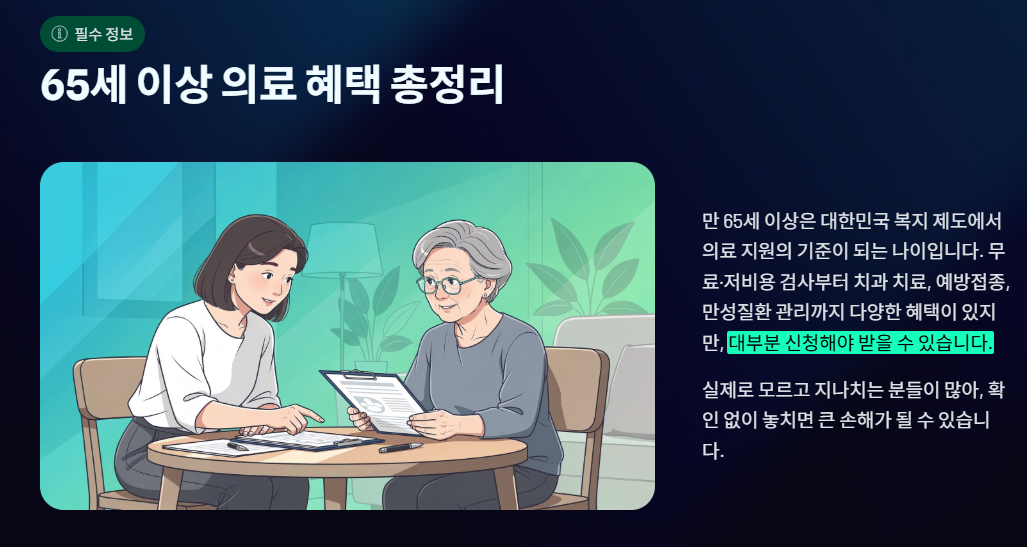 필수 정보

65세 이상 의료 혜택 총정리

만 65세 이상은 대한민국 복지 제도에서 의료 지원의 기준이 되는 나이입니다. 무료·저비용 검사부터 치과 치료, 예방접종, 만성질환 관리까지 다양한 혜택이 있지만, 대부분 신청해야 받을 수 있습니다.

실제로 모르고 지나치는 분들이 많아, 확인 없이 놓치면 큰 손해가 될 수 있습니다.